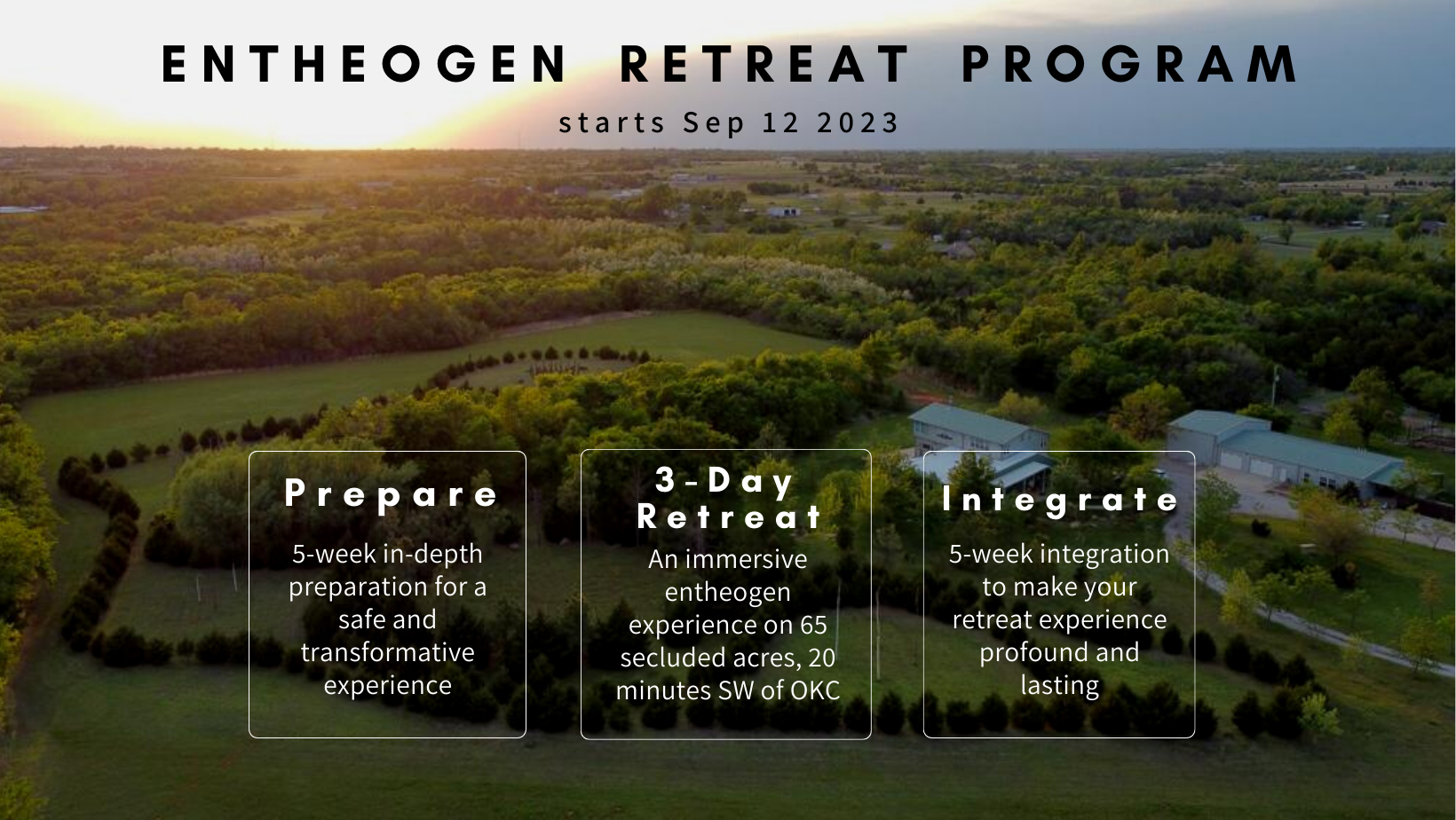 ENTHEOGEN RETREAT PROGRAM

starts Sep 12 2023

Prepare

5-week in-depth preparation for a safe and transformative experience

3-Day Retreat

An immersive entheogen experience on 65 secluded acres, 20 minutes SW of OKC

Integrate

5-week integration to make your retreat experience profound and lasting